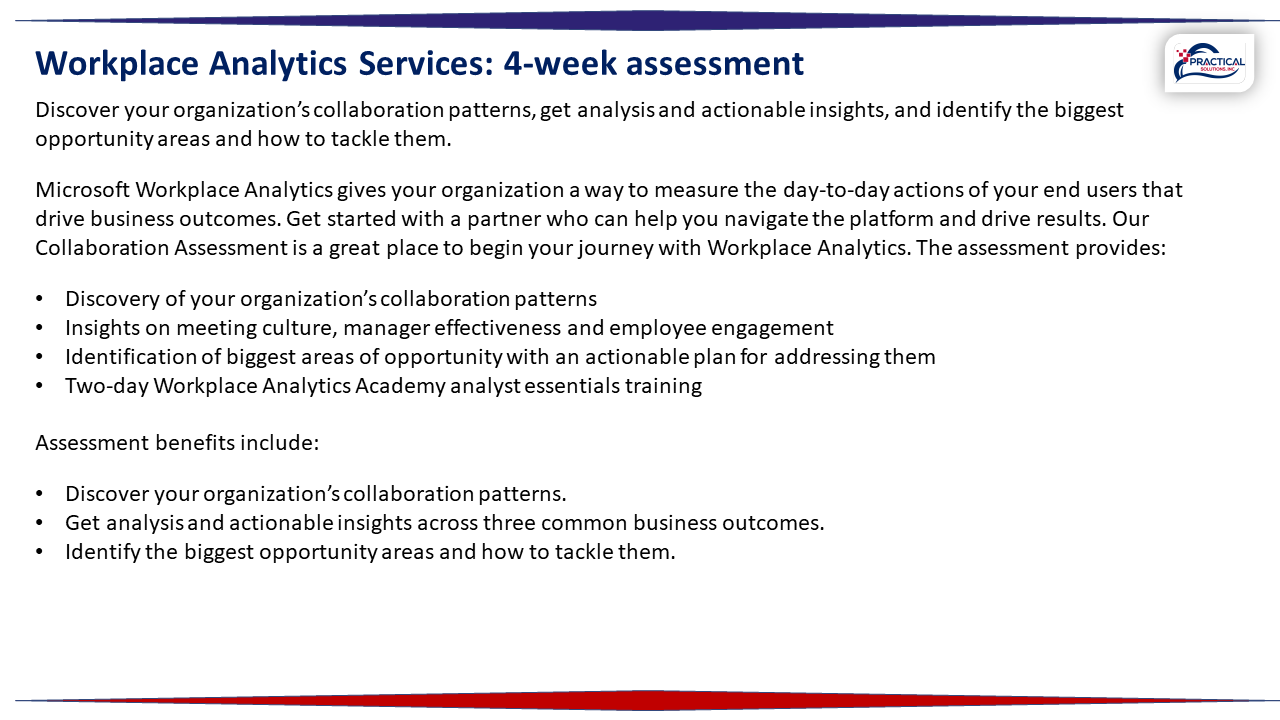 Workplace Analytics Services: 4-week assessment

PRACTICAL SOLUTIONS, INC

Discover your organization's collaboration patterns, get analysis and actionable insights, and identify the biggest opportunity areas and how to tackle them.

Microsoft Workplace Analytics gives your organization a way to measure the day-to-day actions of your end users that drive business outcomes. Get started with a partner who can help you navigate the platform and drive results. Our Collaboration Assessment is a great place to begin your journey with Workplace Analytics. The assessment provides:

• Discovery of your organization's collaboration patterns
• Insights on meeting culture, manager effectiveness and employee engagement
• Identification of biggest areas of opportunity with an actionable plan for addressing them
• Two-day Workplace Analytics Academy analyst essentials training

Assessment benefits include:

• Discover your organization's collaboration patterns.
• Get analysis and actionable insights across three common business outcomes.
• Identify the biggest opportunity areas and how to tackle them.